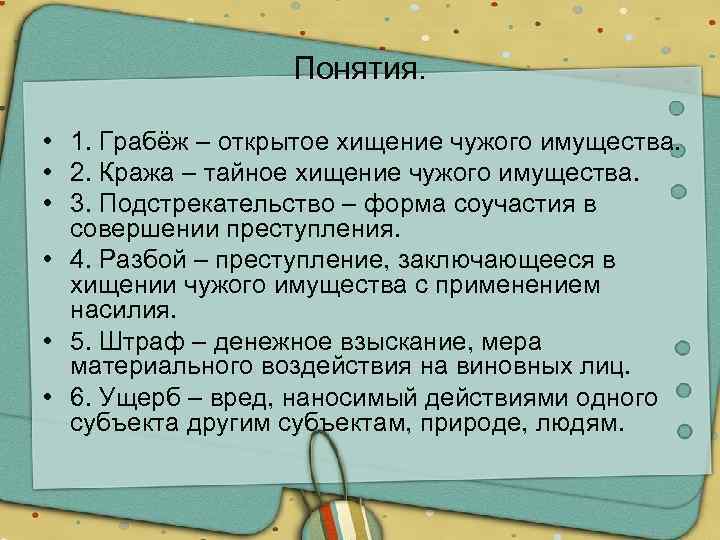 Понятия.

• 1. Грабёж – открытое хищение чужого имущества.
• 2. Кража – тайное хищение чужого имущества.
• 3. Подстрекательство – форма соучастия в совершении преступления.
• 4. Разбой – преступление, заключающееся в хищении чужого имущества с применением насилия.
• 5. Штраф – денежное взыскание, мера материального воздействия на виновных лиц.
• 6. Ущерб – вред, наносимый действиями одного субъекта другим субъектам, природе, людям.